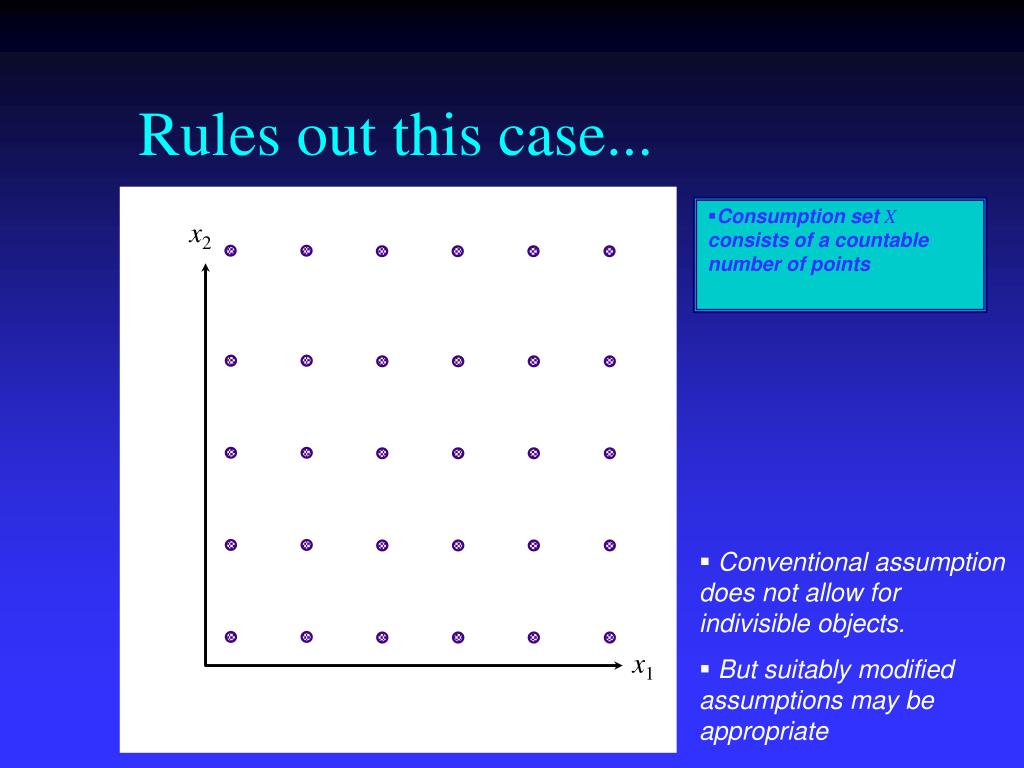 Rules out this case...

$x_2$

$x_1$

▪Consumption set $X$ consists of a countable number of points

▪ Conventional assumption does not allow for indivisible objects.

▪ But suitably modified assumptions may be appropriate